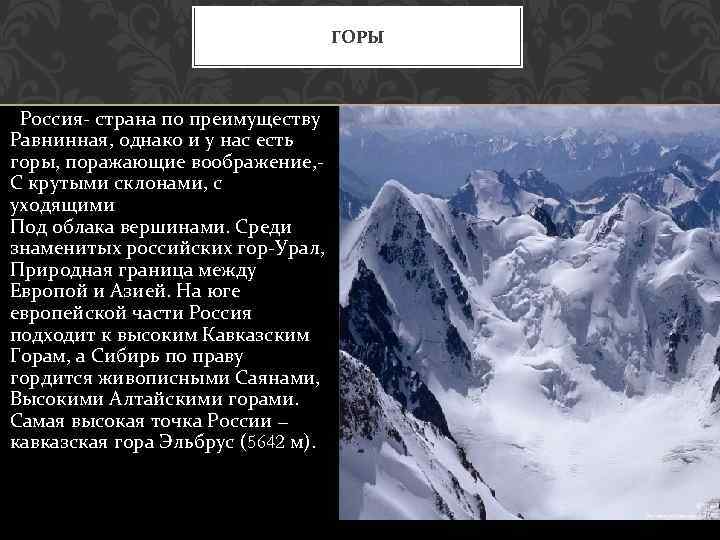 ГОРЫ

Россия- страна по преимуществу Равнинная, однако и у нас есть горы, поражающие воображение,- С крутыми склонами, с уходящими
Под облака вершинами. Среди знаменитых российских гор-Урал, Природная граница между Европой и Азией. На юге европейской части Россия подходит к высоким Кавказским Горам, а Сибирь по праву гордится живописными Саянами, Высокими Алтайскими горами. Самая высокая точка России – кавказская гора Эльбрус (5642 м).